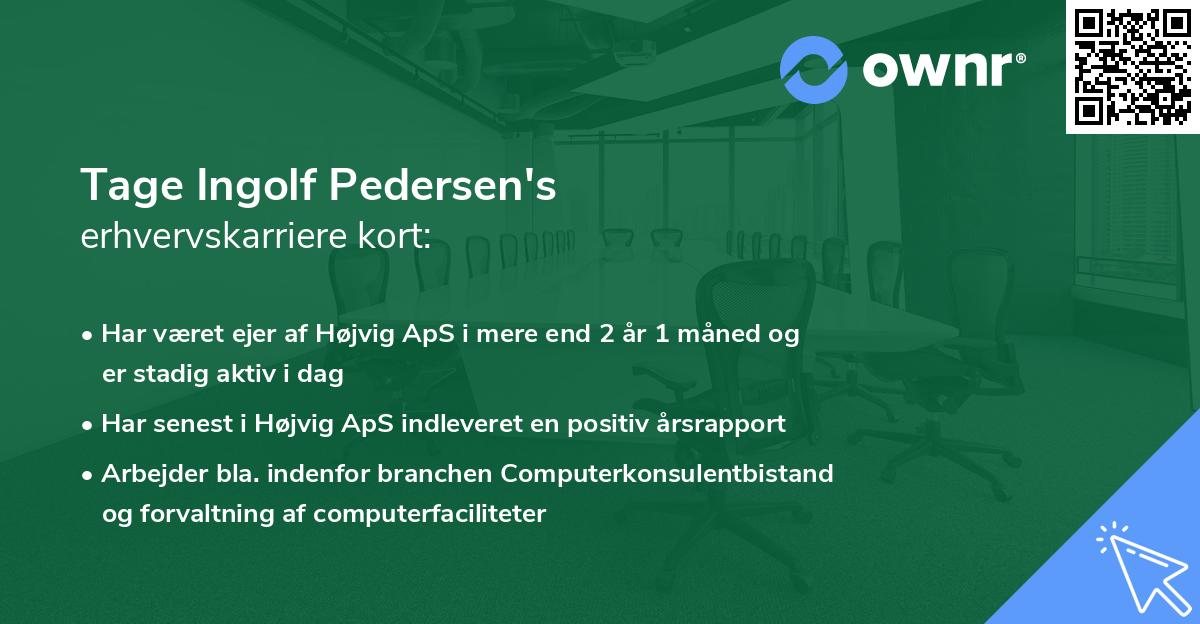 ownr®

Tage Ingolf Pedersen's
erhvervskarriere kort:

• Har været ejer af Højvig ApS i mere end 2 år 1 måned og er stadig aktiv i dag

• Har senest i Højvig ApS indleveret en positiv årsrapport

• Arbejder bla. indenfor branchen Computerkonsulentbistand og forvaltning af computerfaciliteter